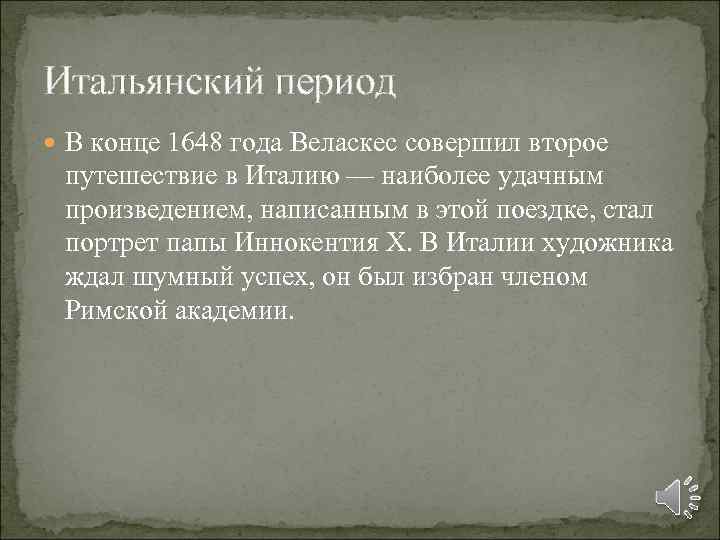 Итальянский период

В конце 1648 года Веласкес совершил второе путешествие в Италию — наиболее удачным произведением, написанным в этой поездке, стал портрет папы Иннокентия X. В Италии художника ждал шумный успех, он был избран членом Римской академии.